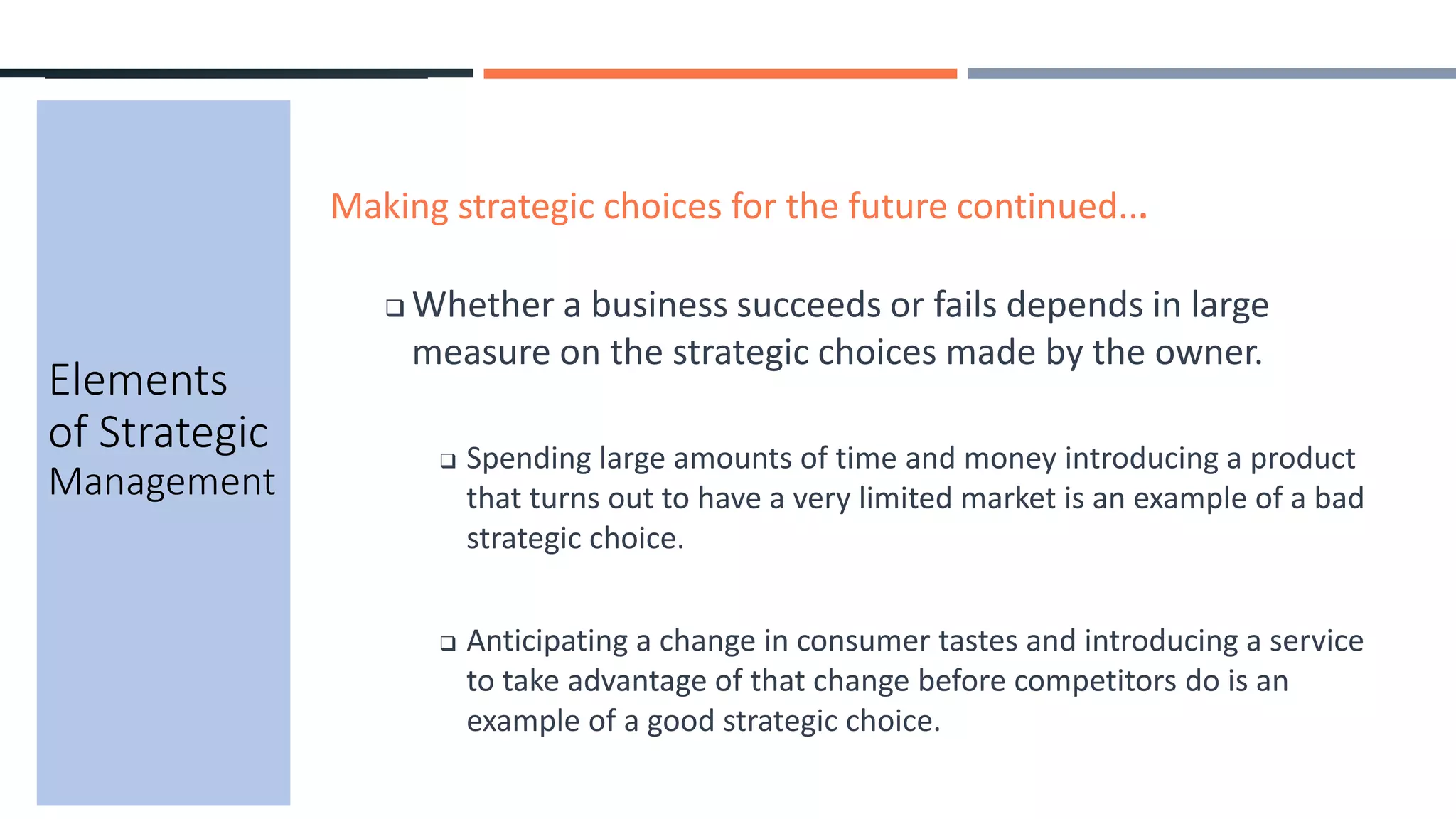 Elements of Strategic Management

Making strategic choices for the future continued...

❑ Whether a business succeeds or fails depends in large measure on the strategic choices made by the owner.

❑ Spending large amounts of time and money introducing a product that turns out to have a very limited market is an example of a bad strategic choice.

❑ Anticipating a change in consumer tastes and introducing a service to take advantage of that change before competitors do is an example of a good strategic choice.